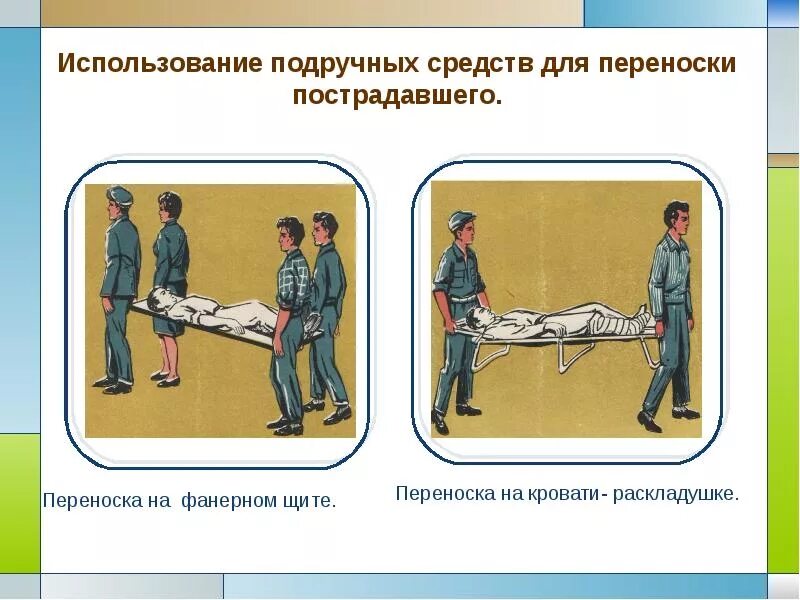 Использование подручных средств для переноски пострадавшего.

Переноска на фанерном щите.

Переноска на кровати- раскладушке.